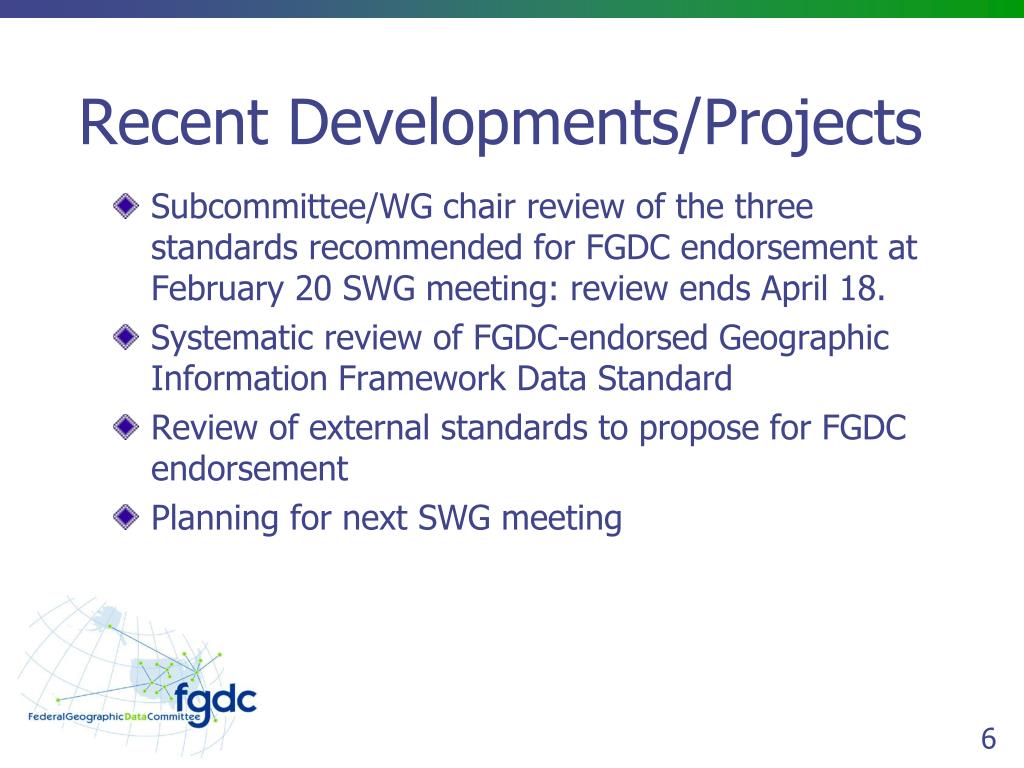 Recent Developments/Projects

Subcommittee/WG chair review of the three standards recommended for FGDC endorsement at February 20 SWG meeting: review ends April 18.

Systematic review of FGDC-endorsed Geographic Information Framework Data Standard

Review of external standards to propose for FGDC endorsement

Planning for next SWG meeting

fgdc
FederalGeographicDataCommittee

6